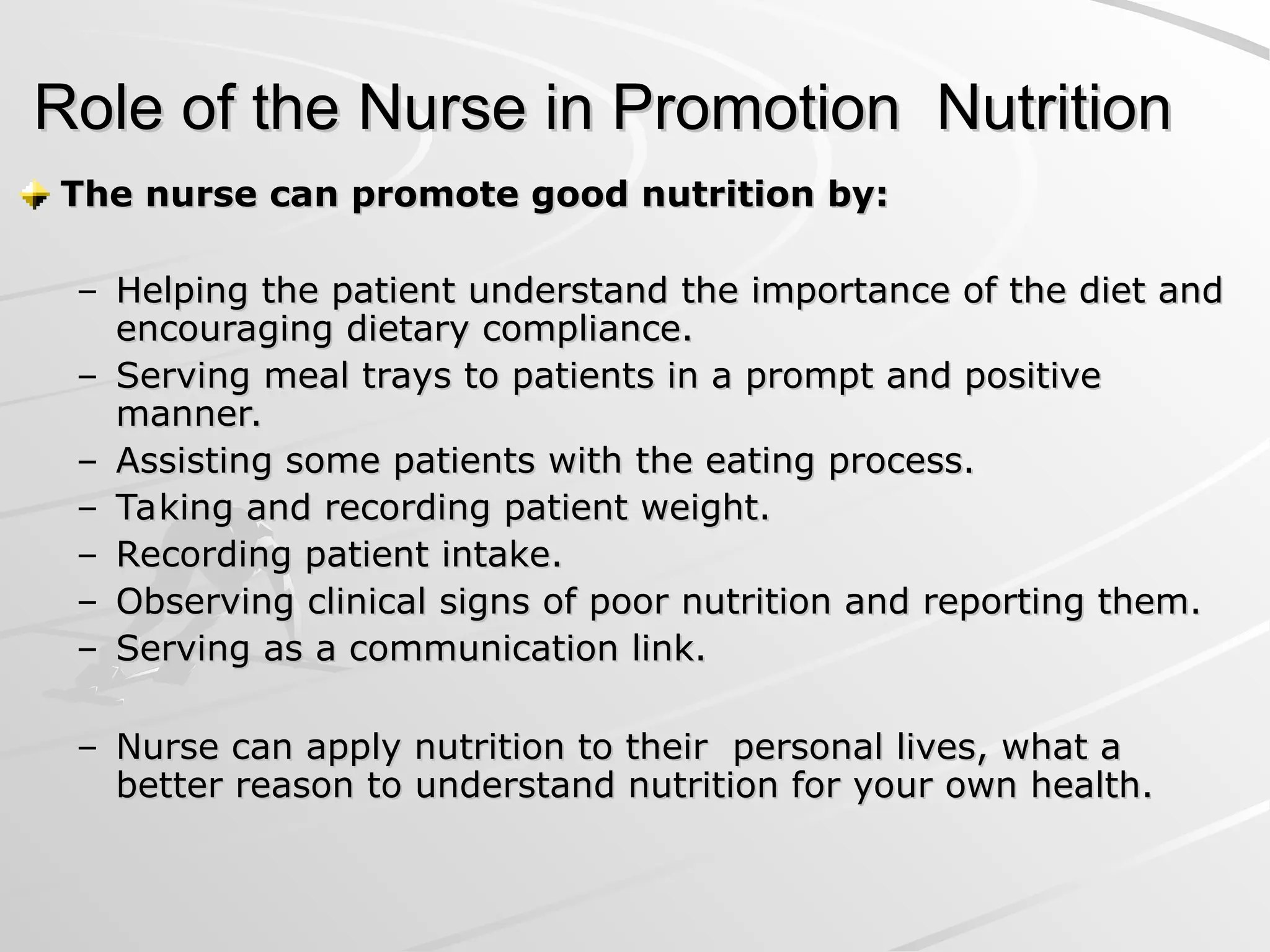 Role of the Nurse in Promotion Nutrition

The nurse can promote good nutrition by:

– Helping the patient understand the importance of the diet and encouraging dietary compliance.
– Serving meal trays to patients in a prompt and positive manner.
– Assisting some patients with the eating process.
– Taking and recording patient weight.
– Recording patient intake.
– Observing clinical signs of poor nutrition and reporting them.
– Serving as a communication link.

– Nurse can apply nutrition to their personal lives, what a better reason to understand nutrition for your own health.